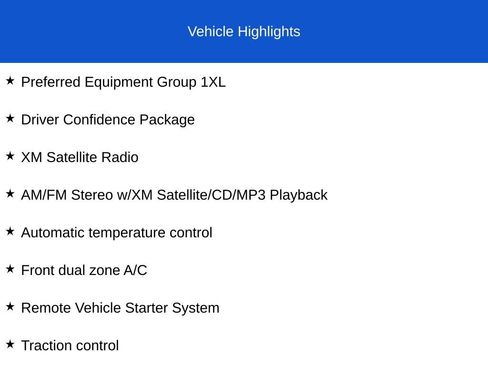 Vehicle Highlights

★ Preferred Equipment Group 1XL

★ Driver Confidence Package

★ XM Satellite Radio

★ AM/FM Stereo w/XM Satellite/CD/MP3 Playback

★ Automatic temperature control

★ Front dual zone A/C

★ Remote Vehicle Starter System

★ Traction control